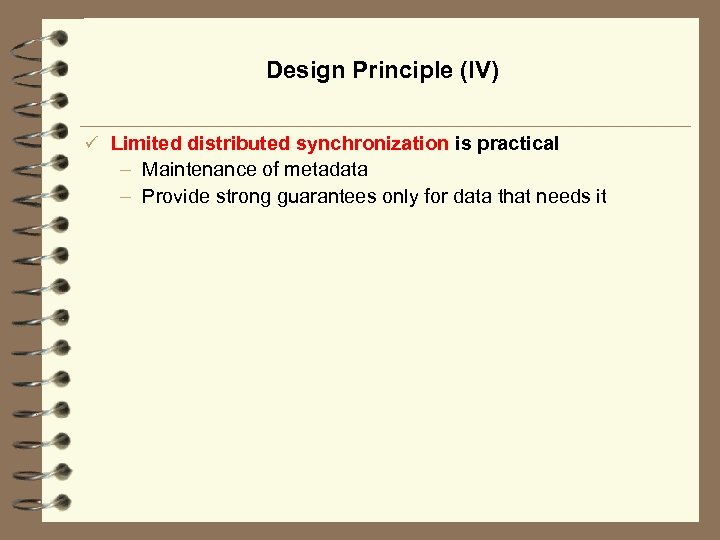 Design Principle (IV)

✓ Limited distributed synchronization is practical
– Maintenance of metadata
– Provide strong guarantees only for data that needs it